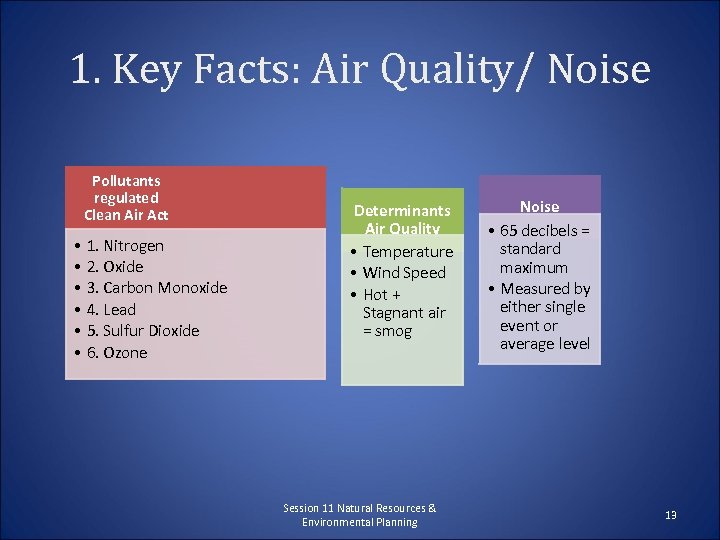 1. Key Facts: Air Quality/ Noise

Pollutants regulated Clean Air Act

• 1. Nitrogen
• 2. Oxide
• 3. Carbon Monoxide
• 4. Lead
• 5. Sulfur Dioxide
• 6. Ozone

Determinants Air Quality

• Temperature
• Wind Speed
• Hot + Stagnant air = smog

Noise

• 65 decibels = standard maximum
• Measured by either single event or average level

Session 11 Natural Resources & Environmental Planning

13